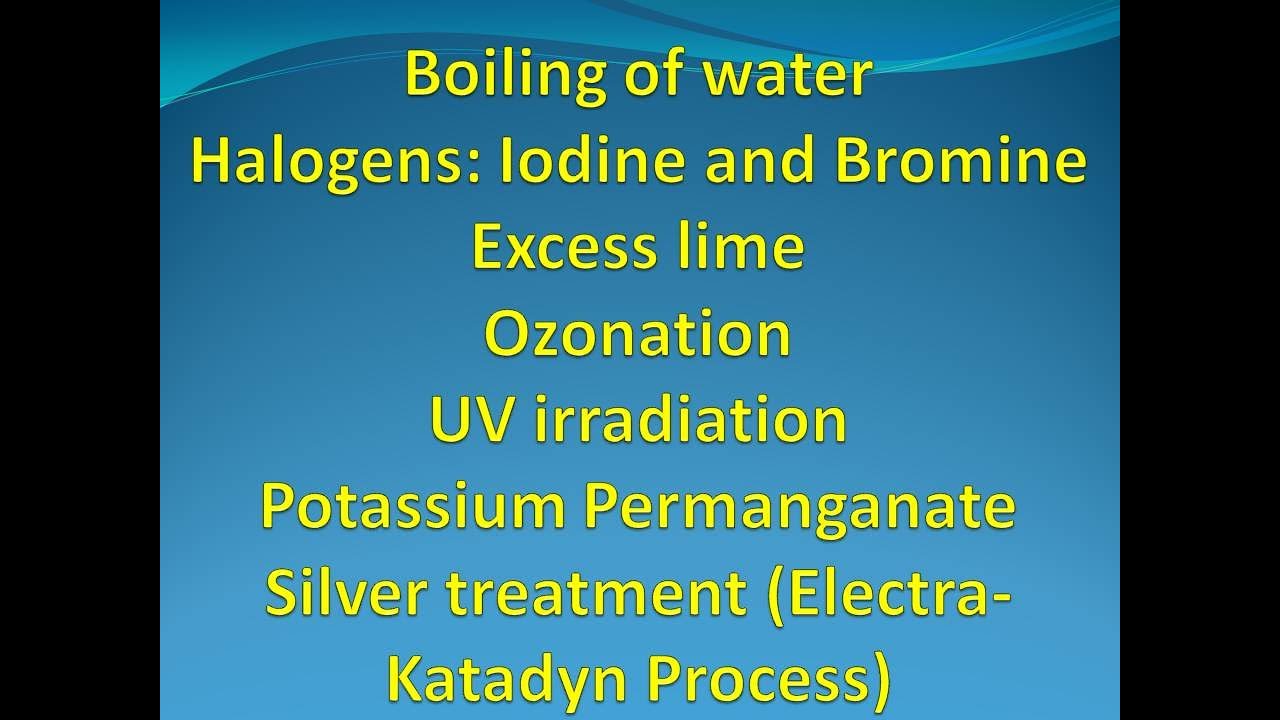 Boiling of water
Halogens: Iodine and Bromine
Excess lime
Ozonation
UV irradiation
Potassium Permanganate
Silver treatment (Electra-Katadyn Process)